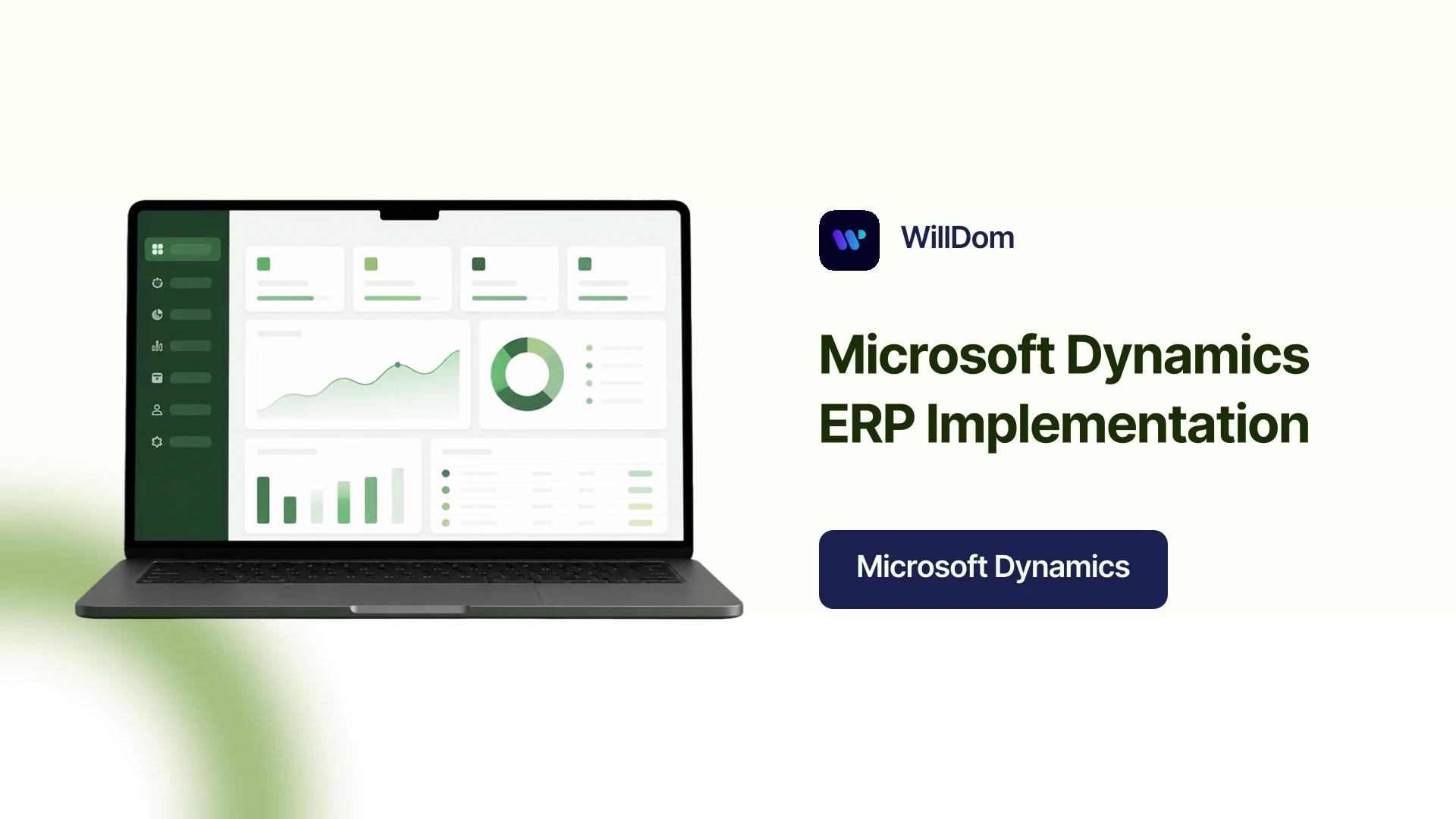 WillDom

Microsoft Dynamics
ERP Implementation

Microsoft Dynamics